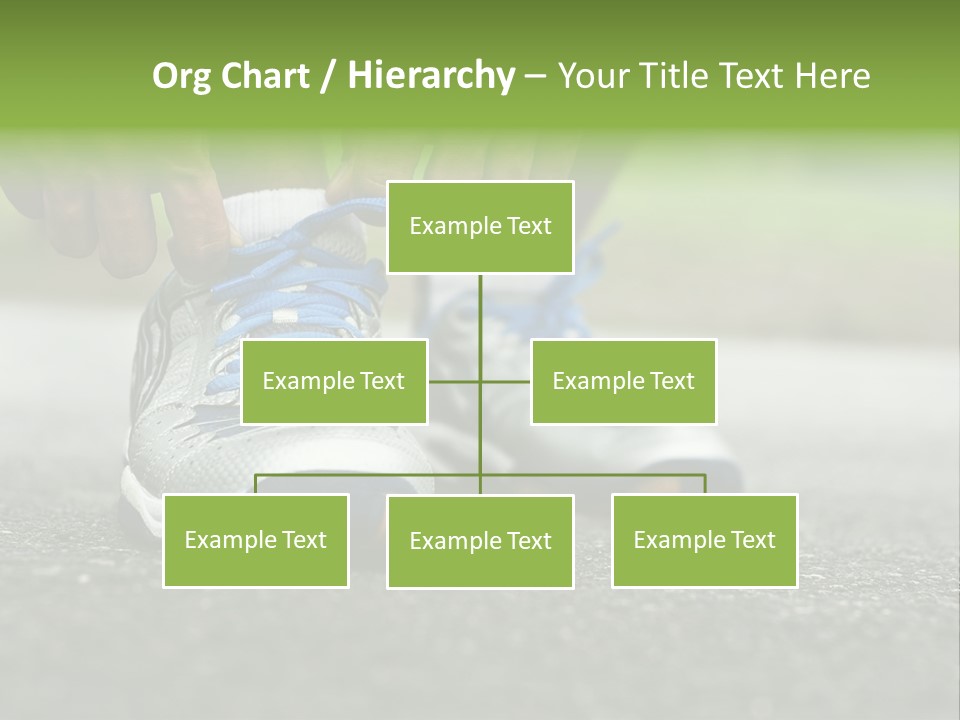 Org Chart / Hierarchy – Your Title Text Here

Example Text

Example Text

Example Text

Example Text

Example Text

Example Text